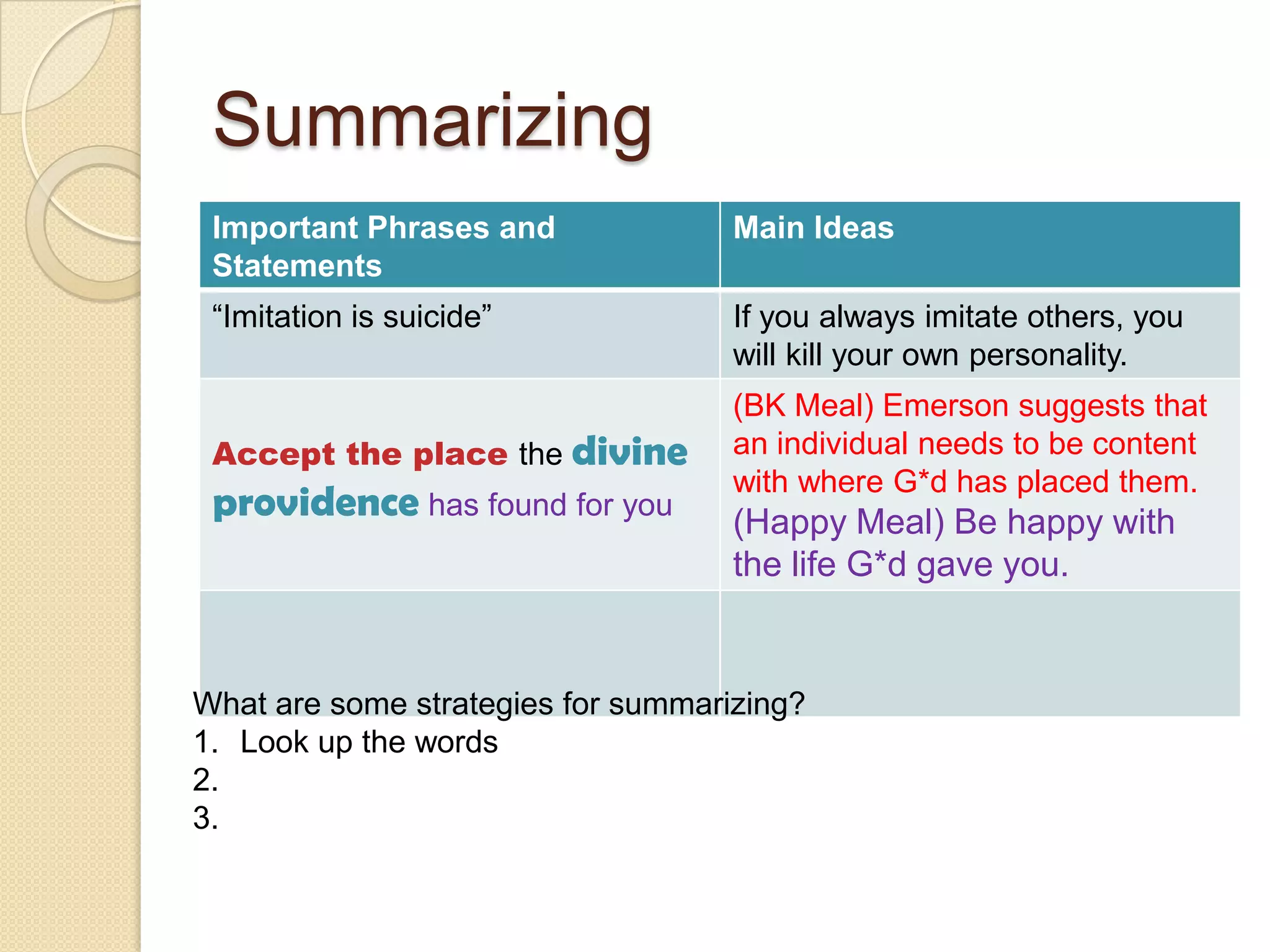 Summarizing

| Important Phrases and Statements | Main Ideas |
|---|---|
| “Imitation is suicide” | If you always imitate others, you will kill your own personality. |
| Accept the place the divine providence has found for you | (BK Meal) Emerson suggests that an individual needs to be content with where G*d has placed them. (Happy Meal) Be happy with the life G*d gave you. |
| | |

What are some strategies for summarizing?
1. Look up the words
2.
3.